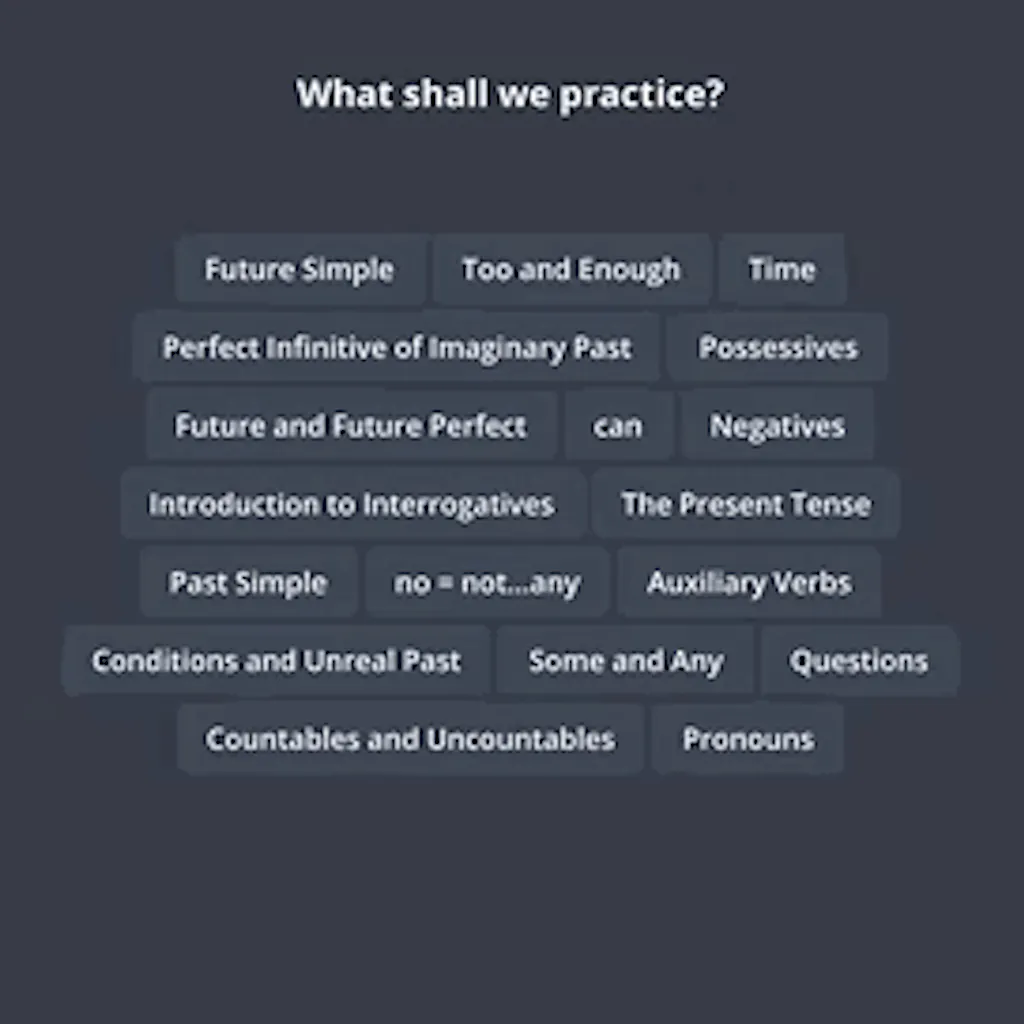 What shall we practice?

Future Simple
Too and Enough
Time
Perfect Infinitive of Imaginary Past
Possessives
Future and Future Perfect
can
Negatives
Introduction to Interrogatives
The Present Tense
Past Simple
no = not...any
Auxiliary Verbs
Conditions and Unreal Past
Some and Any
Questions
Countables and Uncountables
Pronouns